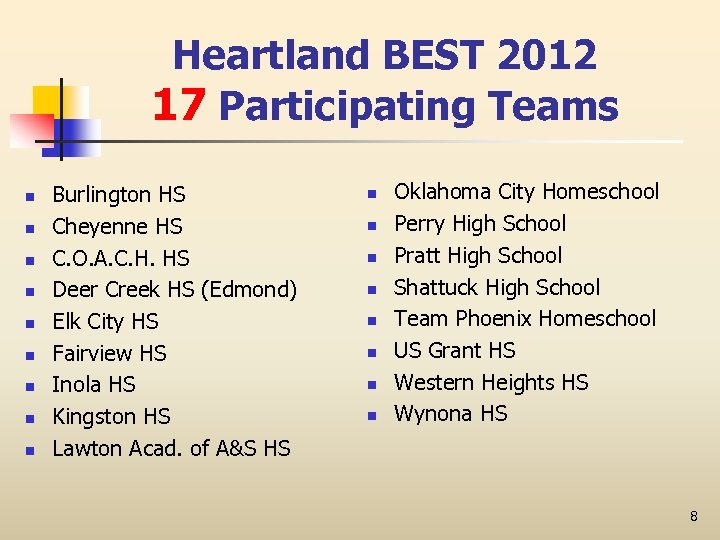 Heartland BEST 2012
17 Participating Teams

- Burlington HS
- Cheyenne HS
- C.O.A.C.H. HS
- Deer Creek HS (Edmond)
- Elk City HS
- Fairview HS
- Inola HS
- Kingston HS
- Lawton Acad. of A&S HS

- Oklahoma City Homeschool
- Perry High School
- Pratt High School
- Shattuck High School
- Team Phoenix Homeschool
- US Grant HS
- Western Heights HS
- Wynona HS

8